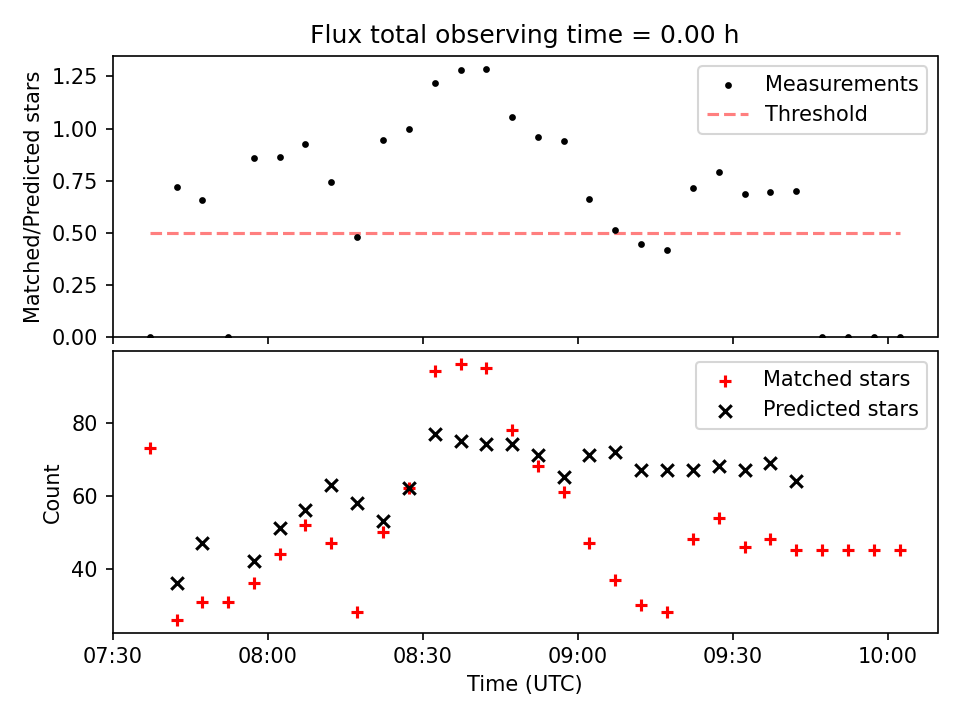 Flux total observing time = 0.00 h

Matched/Predicted stars

1.25
1.00
0.75
0.50
0.25
0.00

Measurements
Threshold

Count

80
60
40

Matched stars
Predicted stars

07:30
08:00
08:30
09:00
09:30
10:00

Time (UTC)